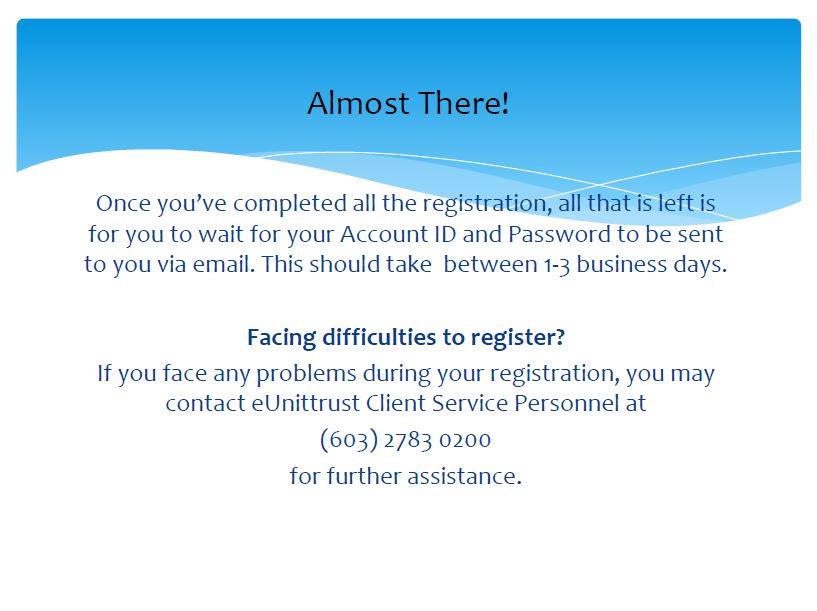 Almost There!

Once you've completed all the registration, all that is left is for you to wait for your Account ID and Password to be sent to you via email. This should take between 1-3 business days.

Facing difficulties to register?

If you face any problems during your registration, you may contact eUnittrust Client Service Personnel at

(603) 2783 0200

for further assistance.